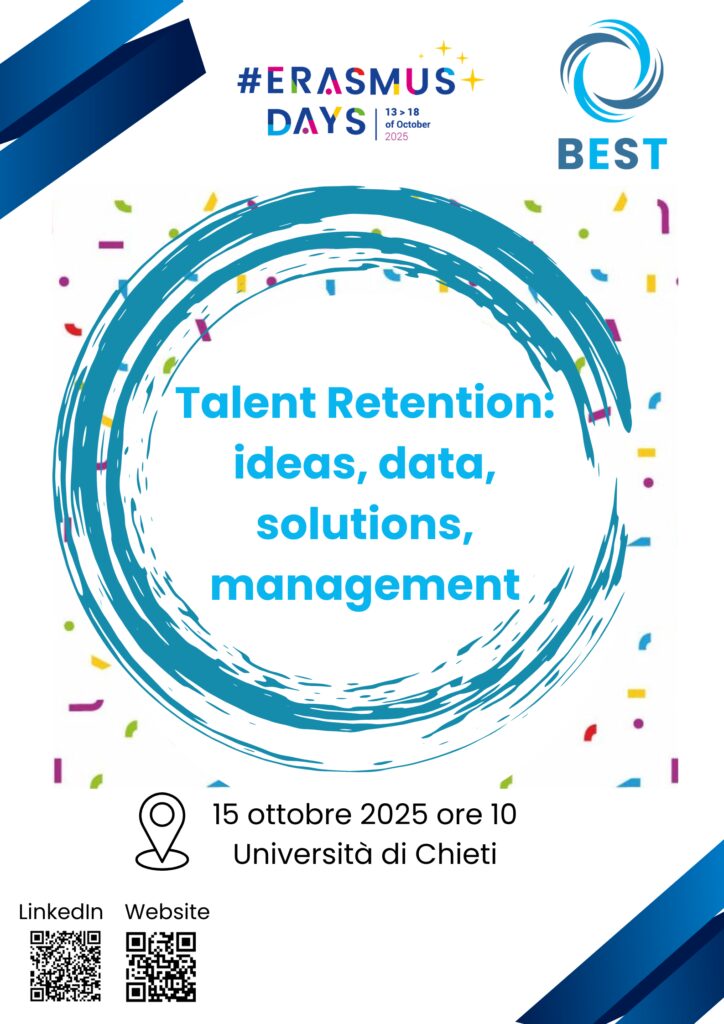 #ERASMUS DAYS
13 > 18 of October 2025

BEST

Talent Retention: ideas, data, solutions, management

15 ottobre 2025 ore 10
Università di Chieti

LinkedIn

Website